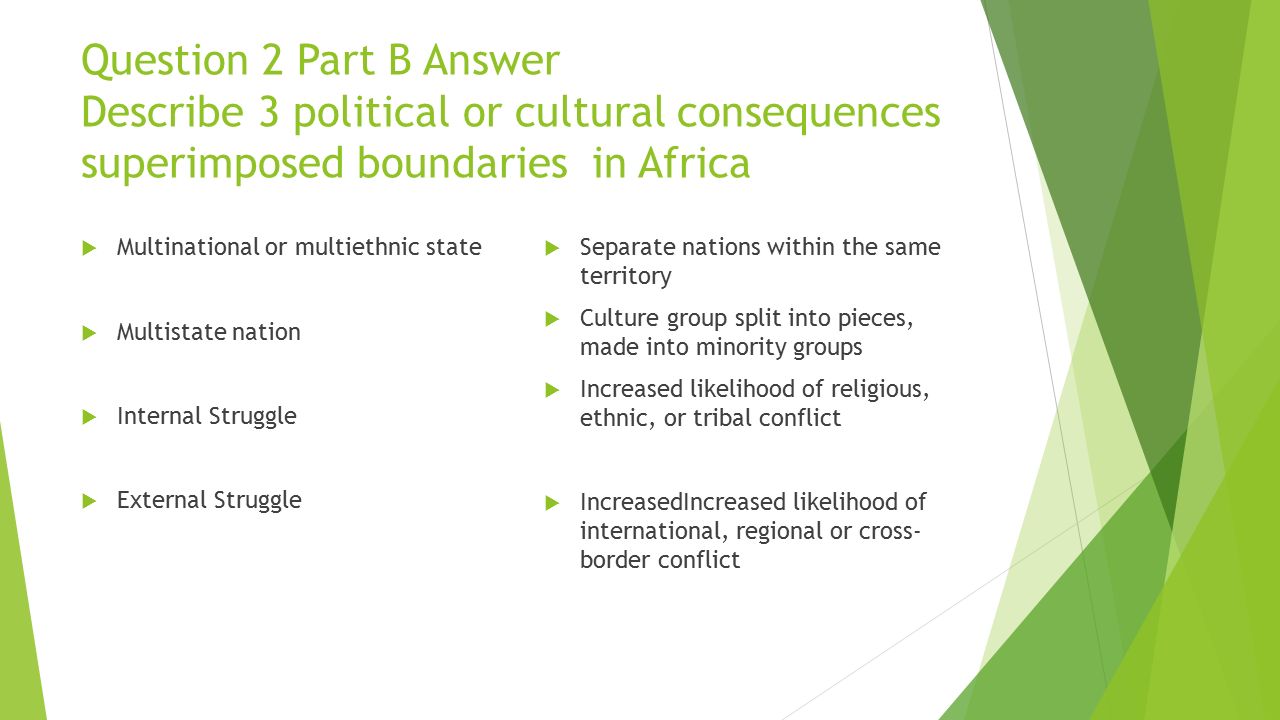 Question 2 Part B Answer
Describe 3 political or cultural consequences superimposed boundaries  in Africa

Multinational or multiethnic state

Multistate nation

Internal Struggle

External Struggle

Separate nations within the same territory

Culture group split into pieces, made into minority groups

Increased likelihood of religious, ethnic, or tribal conflict

IncreasedIncreased likelihood of international, regional or cross-border conflict